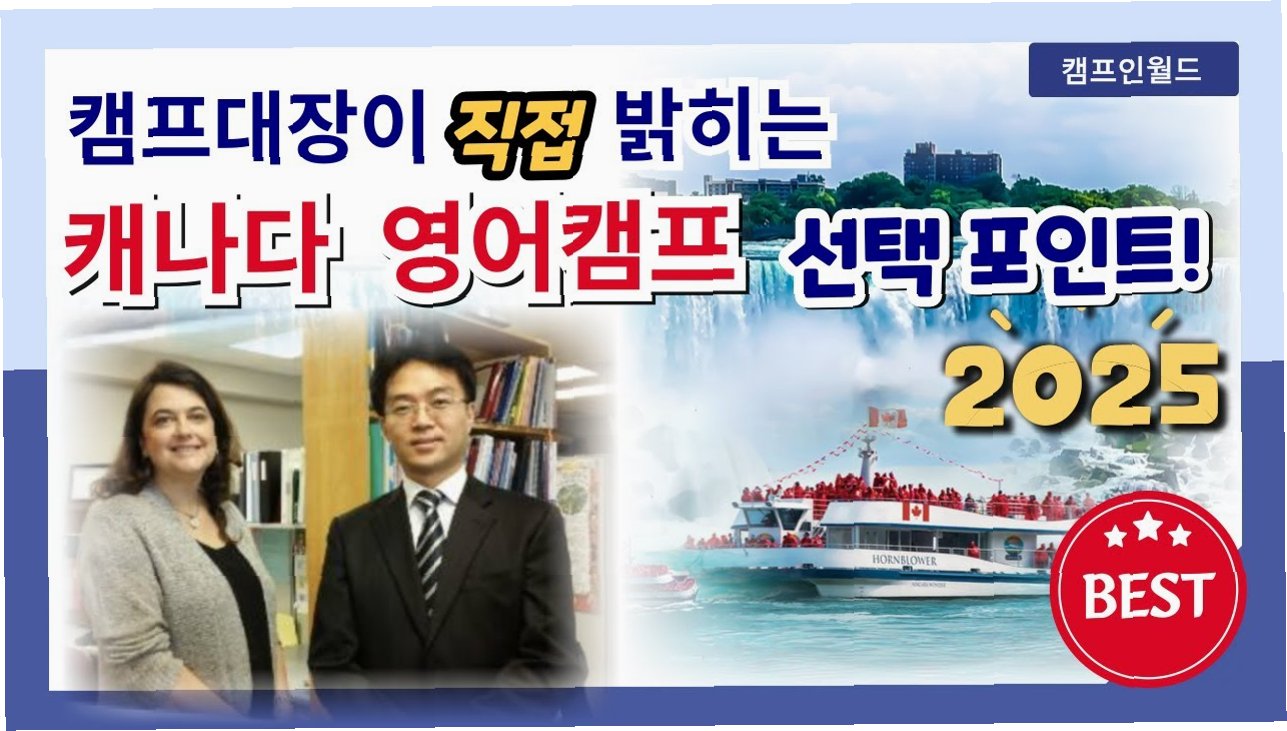 캠프인월드

캠프대장이 직접 밝히는

캐나다 영어캠프 선택 포인트!

2025

HORNBLOWER

BEST